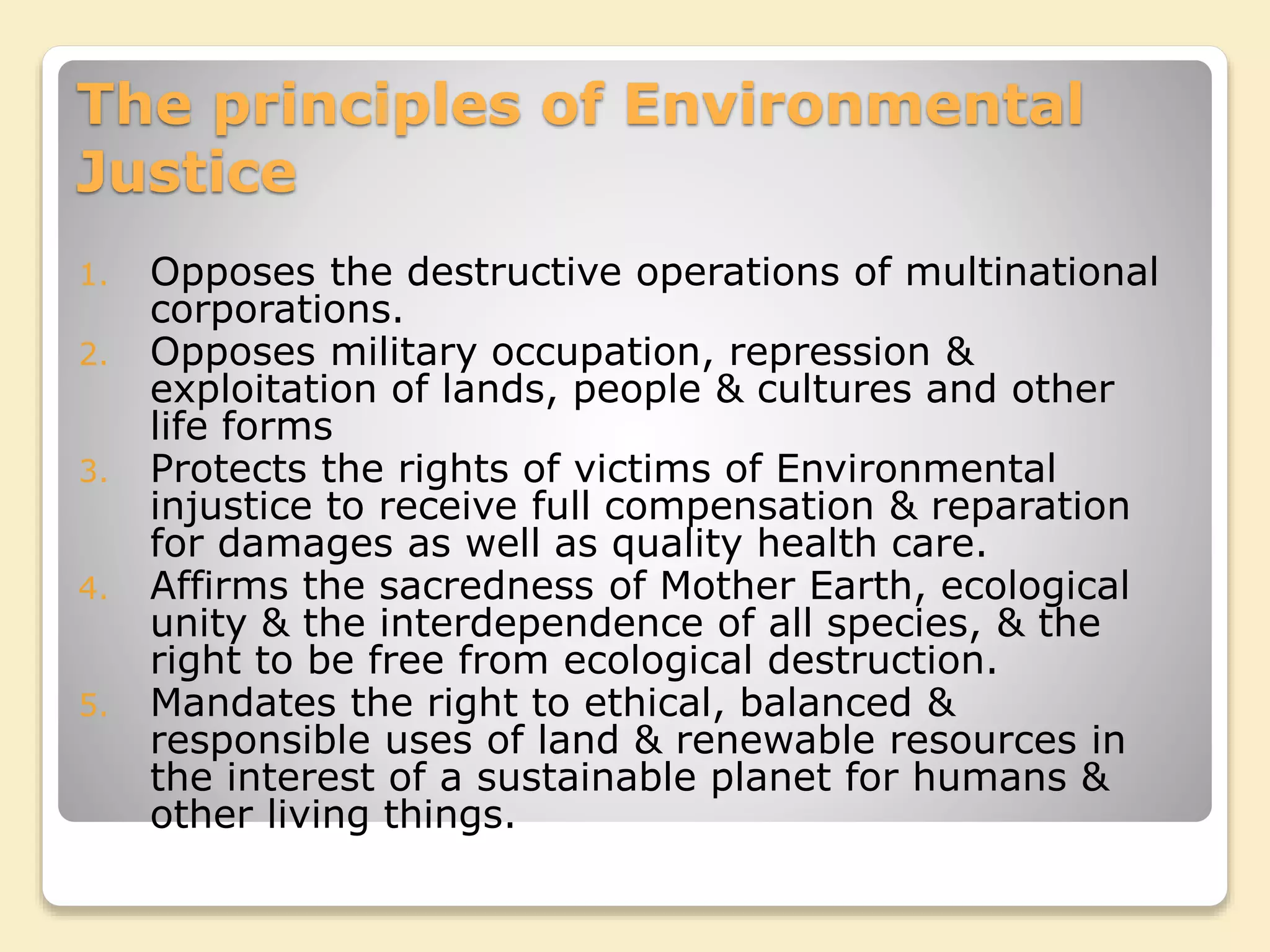 The principles of Environmental Justice

1. Opposes the destructive operations of multinational corporations.
2. Opposes military occupation, repression & exploitation of lands, people & cultures and other life forms
3. Protects the rights of victims of Environmental injustice to receive full compensation & reparation for damages as well as quality health care.
4. Affirms the sacredness of Mother Earth, ecological unity & the interdependence of all species, & the right to be free from ecological destruction.
5. Mandates the right to ethical, balanced & responsible uses of land & renewable resources in the interest of a sustainable planet for humans & other living things.